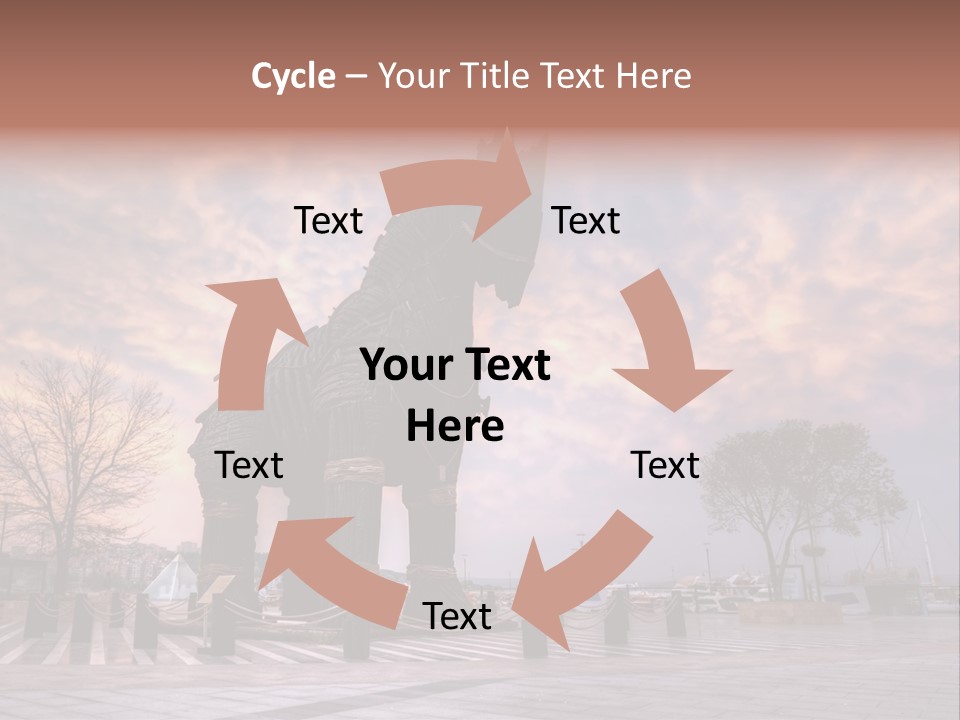 Cycle – Your Title Text Here

Text

Text

Your Text Here

Text

Text

Text